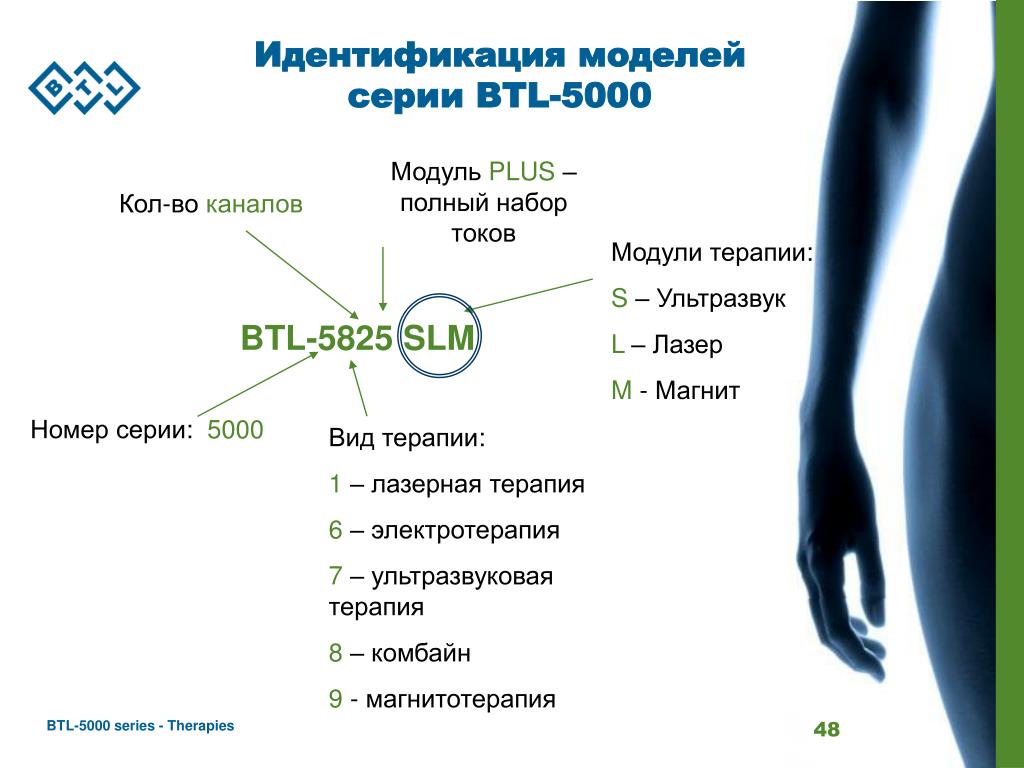 BTL

Идентификация моделей серии BTL-5000

Кол-во каналов

Модуль PLUS – полный набор токов

Модули терапии:

S – Ультразвук

L – Лазер

M - Магнит

BTL-5825 SLM

Номер серии: 5000

Вид терапии:

1 – лазерная терапия

6 – электротерапия

7 – ультразвуковая терапия

8 – комбайн

9 - магнитотерапия

BTL-5000 series - Therapies

48